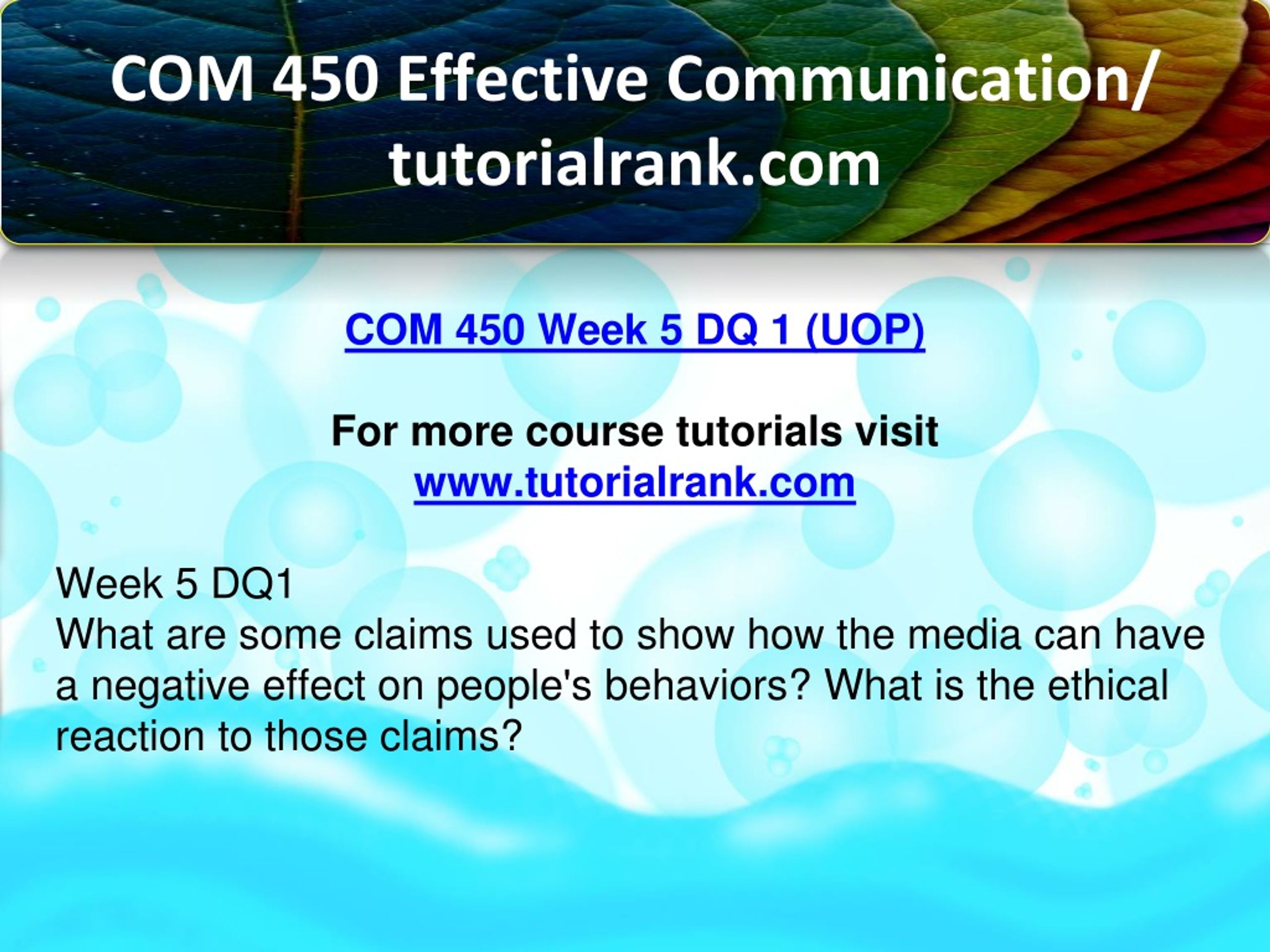 COM 450 Effective Communication/ tutorialrank.com

COM 450 Week 5 DQ 1 (UOP)

For more course tutorials visit
www.tutorialrank.com

Week 5 DQ1
What are some claims used to show how the media can have a negative effect on people's behaviors? What is the ethical reaction to those claims?